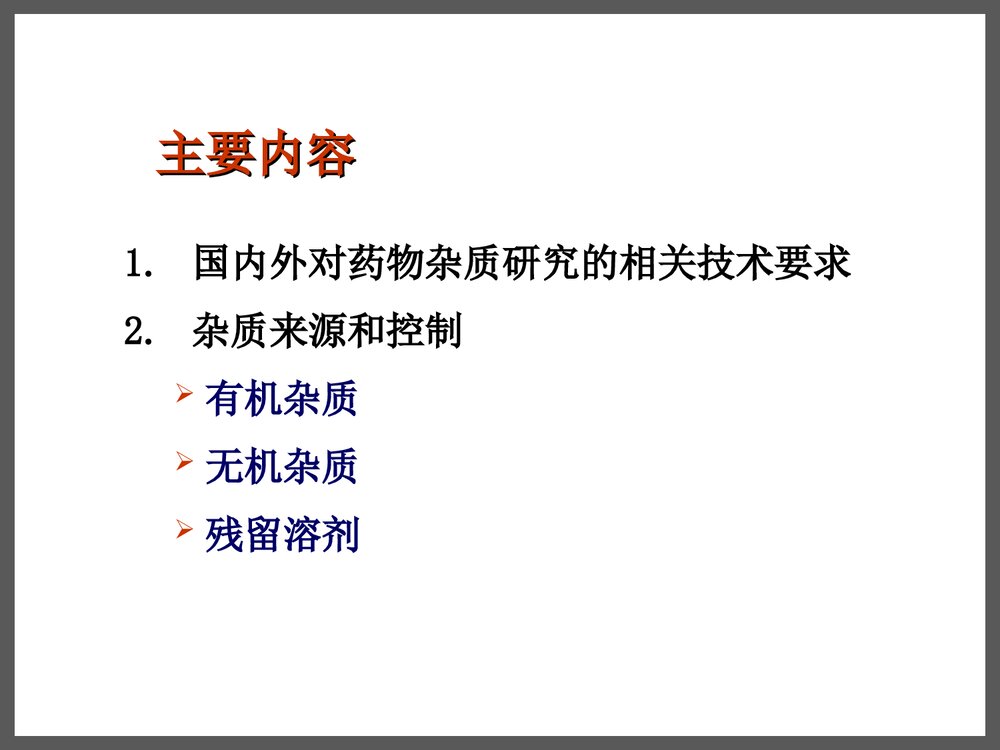 主要内容

1. 国内外对药物杂质研究的相关技术要求

2. 杂质来源和控制

➢ 有机杂质

➢ 无机杂质

➢ 残留溶剂